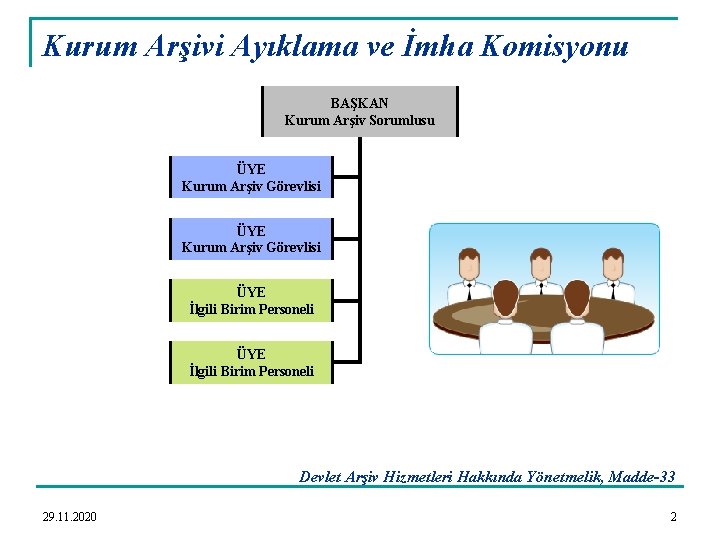 Kurum Arşivi Ayıklama ve İmha Komisyonu

BAŞKAN
Kurum Arşiv Sorumlusu

ÜYE
Kurum Arşiv Görevlisi

ÜYE
Kurum Arşiv Görevlisi

ÜYE
İlgili Birim Personeli

ÜYE
İlgili Birim Personeli

Devlet Arşiv Hizmetleri Hakkında Yönetmelik, Madde-33

29.11.2020

2